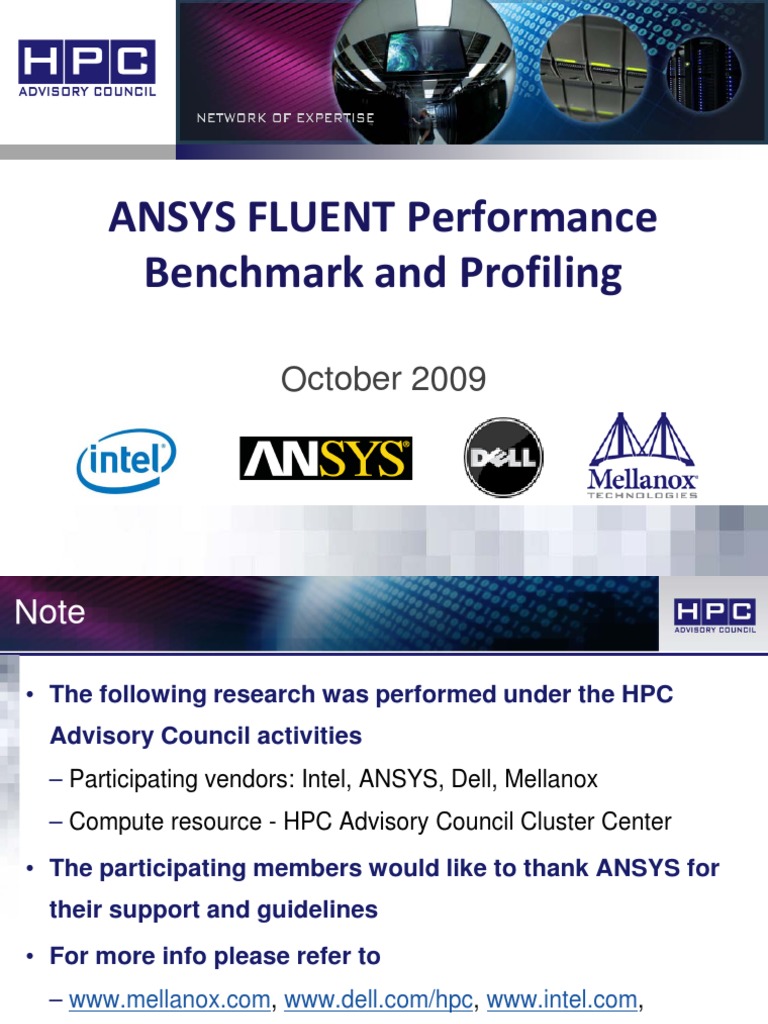 HPC
ADVISORY COUNCIL

NETWORK OF EXPERTISE

ANSYS FLUENT Performance Benchmark and Profiling

October 2009

intel

ANSYS

DELL

Mellanox
TECHNOLOGIES

Note

HPC
ADVISORY COUNCIL

• The following research was performed under the HPC Advisory Council activities

– Participating vendors: Intel, ANSYS, Dell, Mellanox

– Compute resource - HPC Advisory Council Cluster Center

• The participating members would like to thank ANSYS for their support and guidelines

• For more info please refer to

– www.mellanox.com, www.dell.com/hpc, www.intel.com,